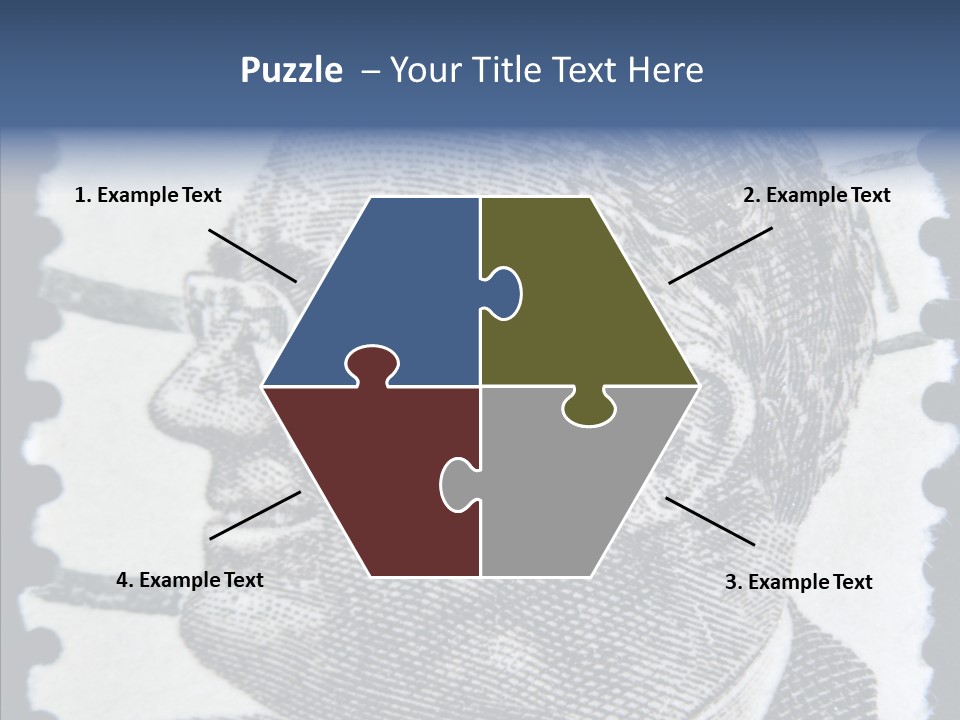 Puzzle – Your Title Text Here

1. Example Text

2. Example Text

4. Example Text

3. Example Text